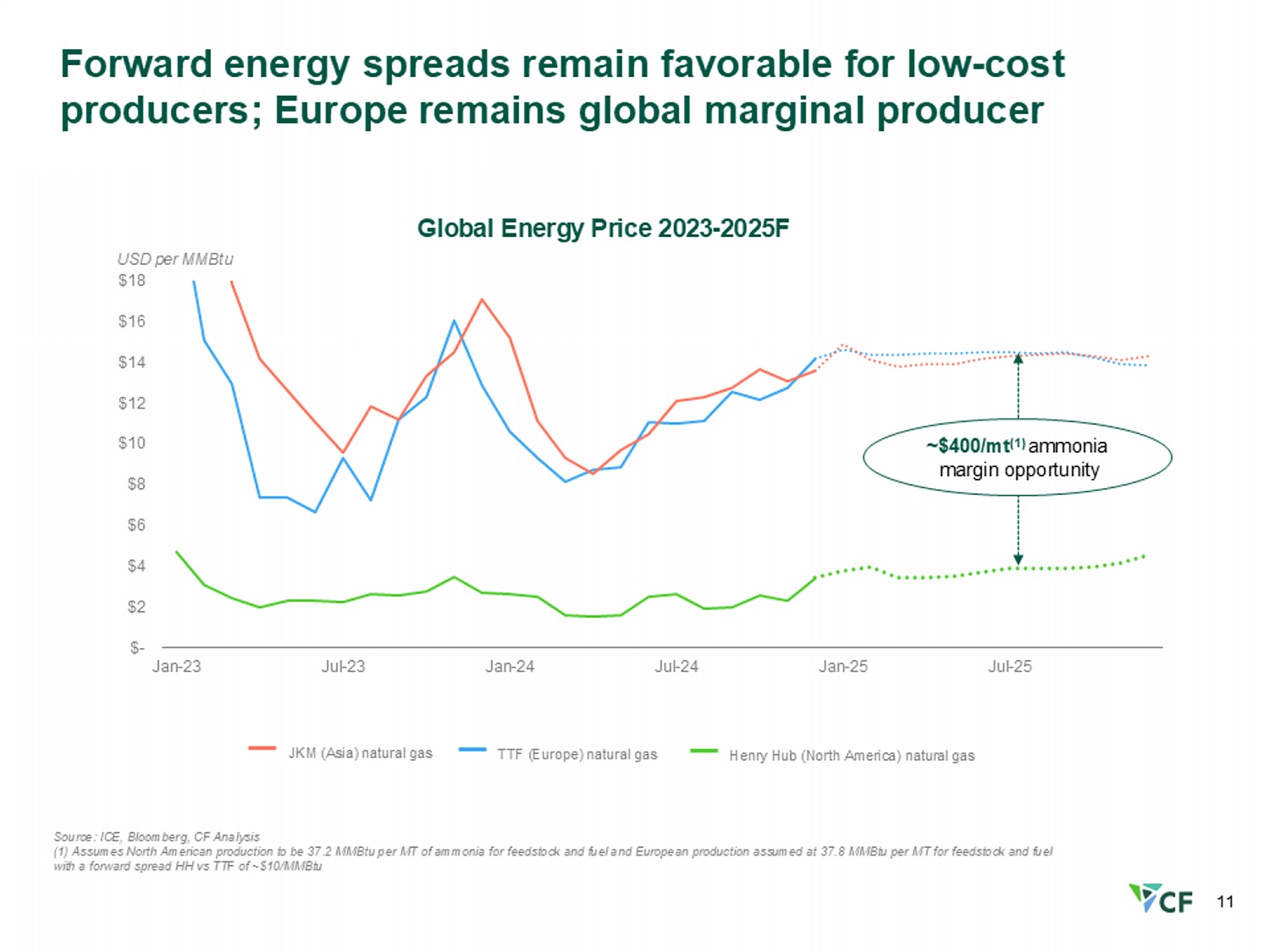 Forward energy spreads remain favorable for low-cost producers; Europe remains global marginal producer

Global Energy Price 2023-2025F

USD per MMBtu

$18
$16
$14
$12
$10
$8
$6
$4
$2
$-

Jan-23
Jul-23
Jan-24
Jul-24
Jan-25
Jul-25

~$400/mt$^{(1)}$ ammonia margin opportunity

JKM (Asia) natural gas
TTF (Europe) natural gas
Henry Hub (North America) natural gas

Source: ICE, Bloomberg, CF Analysis
(1) Assumes North American production to be 37.2 MMBtu per MT of ammonia for feedstock and fuel and European production assumed at 37.8 MMBtu per MT for feedstock and fuel with a forward spread HH vs TTF of ~$10/MMBtu

CF

11